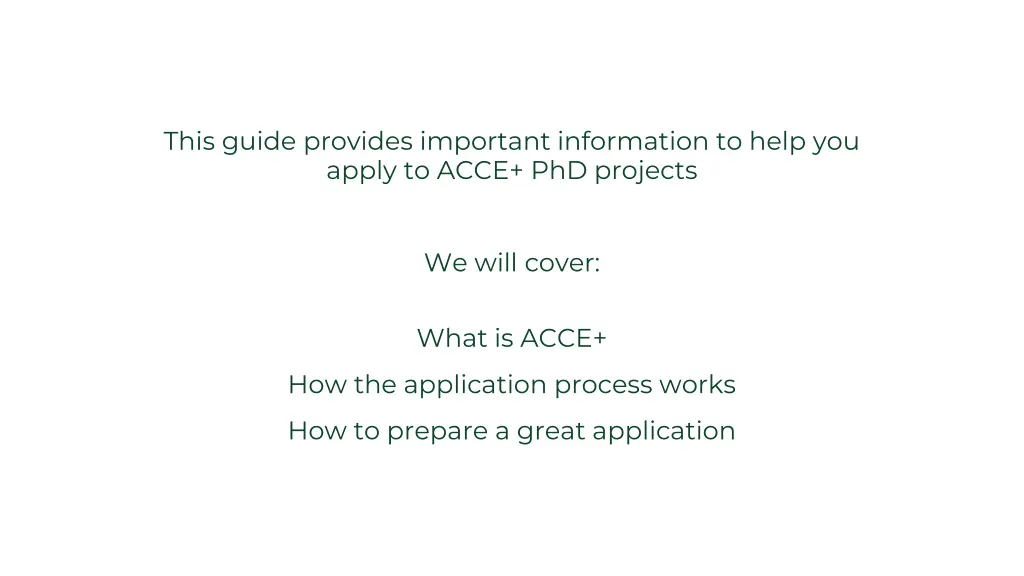 This guide provides important information to help you apply to ACCE+ PhD projects

We will cover:

What is ACCE+

How the application process works

How to prepare a great application